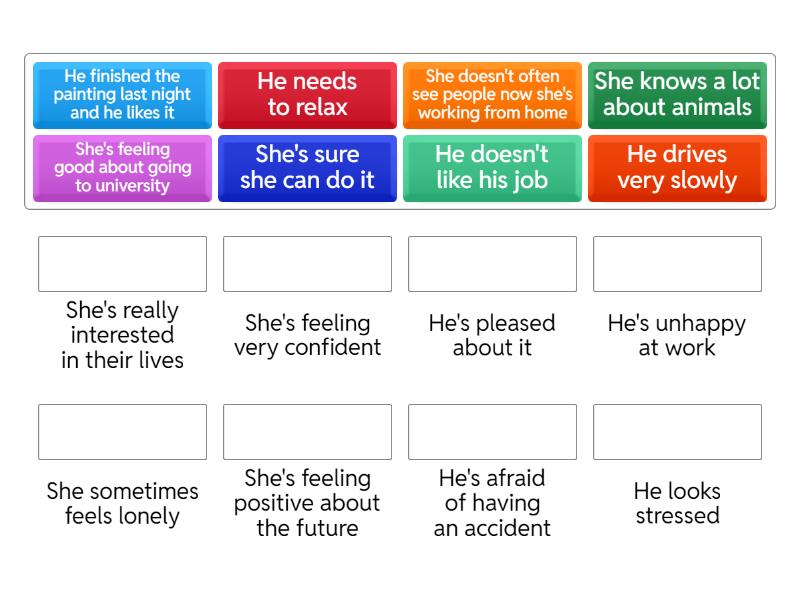 He finished the painting last night and he likes it

He needs to relax

She doesn't often see people now she's working from home

She knows a lot about animals

She's feeling good about going to university

She's sure she can do it

He doesn't like his job

He drives very slowly

She's really interested in their lives

She's feeling very confident

He's pleased about it

He's unhappy at work

She sometimes feels lonely

She's feeling positive about the future

He's afraid of having an accident

He looks stressed